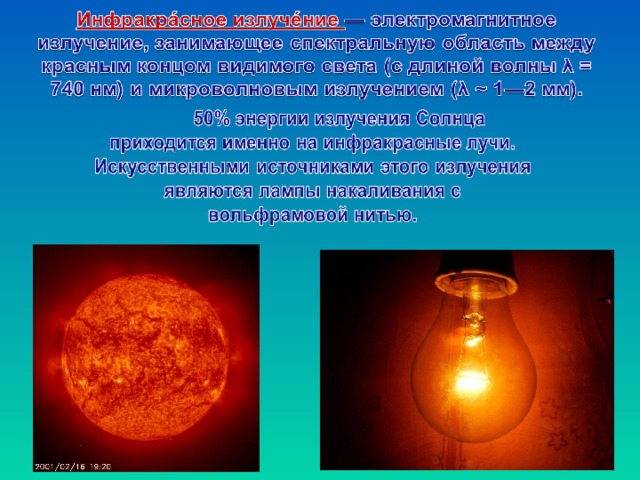 Инфракра́сное излуче́ние — электромагнитное излучение, занимающее спектральную область между красным концом видимого света (с длиной волны λ = 740 нм) и микроволновым излучением (λ ~ 1—2 мм).

50% энергии излучения Солнца приходится именно на инфракрасные лучи. Искусственными источниками этого излучения являются лампы накаливания с вольфрамовой нитью.

2001/02/16 19:20